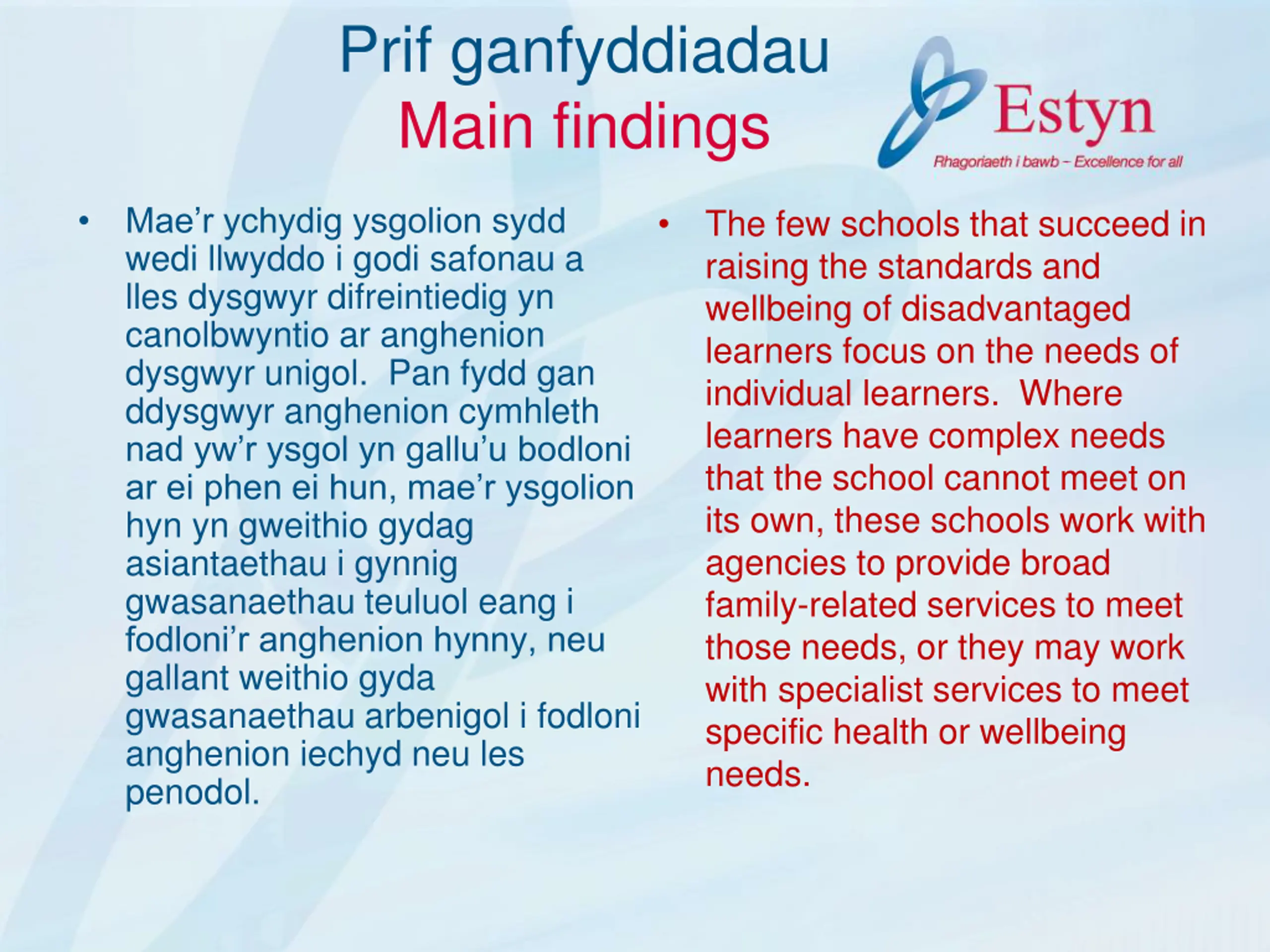 Prif ganfyddiadau
Main findings

Estyn
Rhagoriaeth i bawb – Excellence for all

• Mae’r ychydig ysgolion sydd wedi llwyddo i godi safonau a lles dysgwyr difreintiedig yn canolbwyntio ar anghenion dysgwyr unigol. Pan fydd gan ddysgwyr anghenion cymhleth nad yw’r ysgol yn gallu’u bodloni ar ei phen ei hun, mae’r ysgolion hyn yn gweithio gydag asiantaethau i gynnig gwasanaethau teuluol eang i fodloni’r anghenion hynny, neu gallant weithio gyda gwasanaethau arbenigol i fodloni anghenion iechyd neu les penodol.

• The few schools that succeed in raising the standards and wellbeing of disadvantaged learners focus on the needs of individual learners. Where learners have complex needs that the school cannot meet on its own, these schools work with agencies to provide broad family-related services to meet those needs, or they may work with specialist services to meet specific health or wellbeing needs.